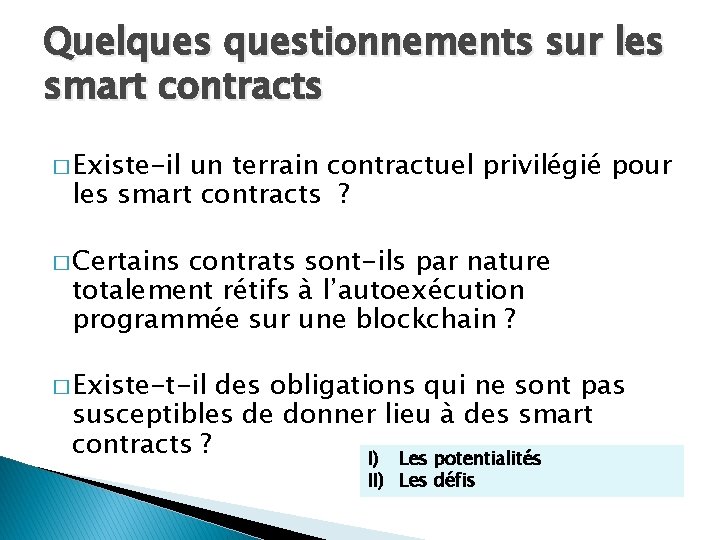 Quelques questionnements sur les smart contracts

□ Existe-il un terrain contractuel privilégié pour les smart contracts ?

□ Certains contrats sont-ils par nature totalement rétifs à l'autoexécution programmée sur une blockchain ?

□ Existe-t-il des obligations qui ne sont pas susceptibles de donner lieu à des smart contracts ?

I) Les potentialités
II) Les défis